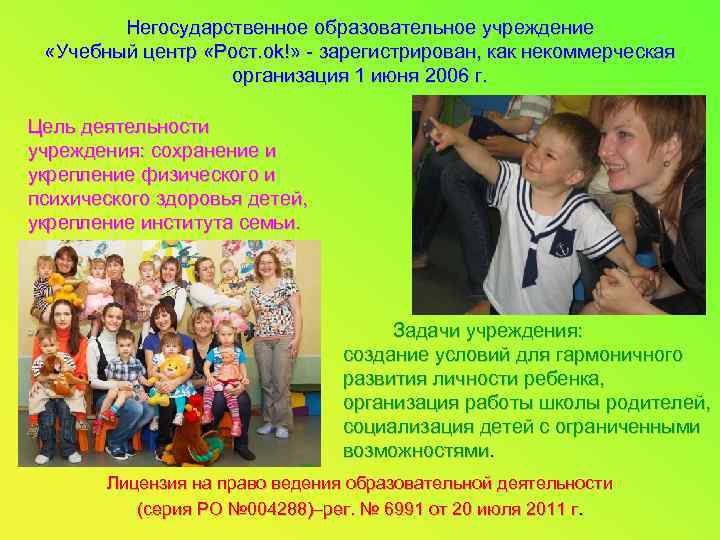 Негосударственное образовательное учреждение «Учебный центр «Рост.ok!» - зарегистрирован, как некоммерческая организация 1 июня 2006 г.

Цель деятельности учреждения: сохранение и укрепление физического и психического здоровья детей, укрепление института семьи.

Задачи учреждения:
создание условий для гармоничного развития личности ребенка, организация работы школы родителей, социализация детей с ограниченными возможностями.

Лицензия на право ведения образовательной деятельности (серия РО №004288)–рег. № 6991 от 20 июля 2011 г.